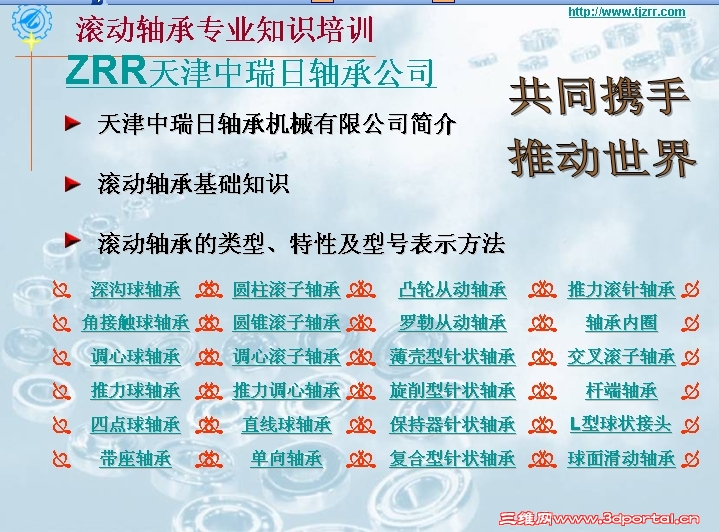 http://www.tjzrr.com

滚动轴承专业知识培训

ZRR天津中瑞日轴承公司

共同携手
推动世界

天津中瑞日轴承机械有限公司简介

滚动轴承基础知识

滚动轴承的类型、特性及型号表示方法

| 深沟球轴承 | 圆柱滚子轴承 | 凸轮从动轴承 | 推力滚针轴承 |
|---|---|---|---|
| 角接触球轴承 | 圆锥滚子轴承 | 罗勒从动轴承 | 轴承内圈 |
| 调心球轴承 | 调心滚子轴承 | 薄壳型针状轴承 | 交叉滚子轴承 |
| 推力球轴承 | 推力调心轴承 | 旋削型针状轴承 | 杆端轴承 |
| 四点球轴承 | 直线球轴承 | 保持器针状轴承 | L型球状接头 |
| 带座轴承 | 单向轴承 | 复合型针状轴承 | 球面滑动轴承 |

三维网www.3dportal.cn